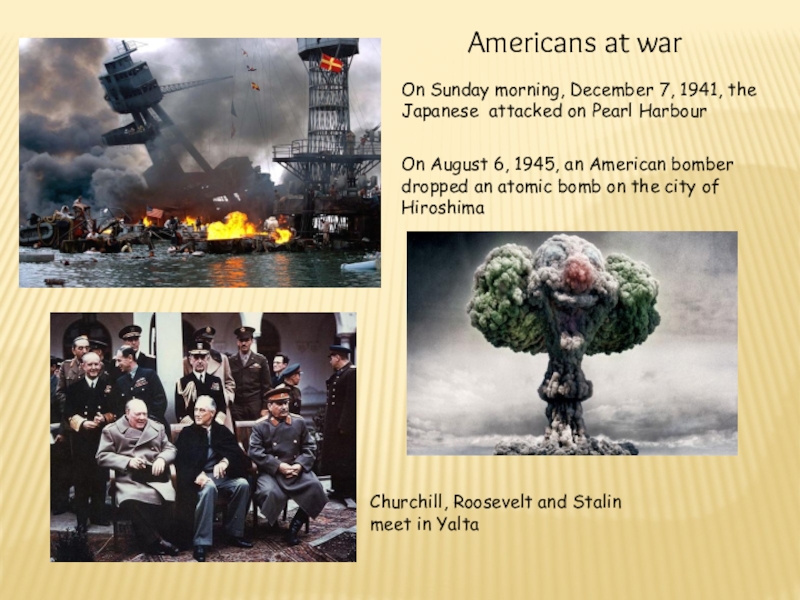 Americans at war

On Sunday morning, December 7, 1941, the Japanese attacked on Pearl Harbour

On August 6, 1945, an American bomber dropped an atomic bomb on the city of Hiroshima

Churchill, Roosevelt and Stalin meet in Yalta